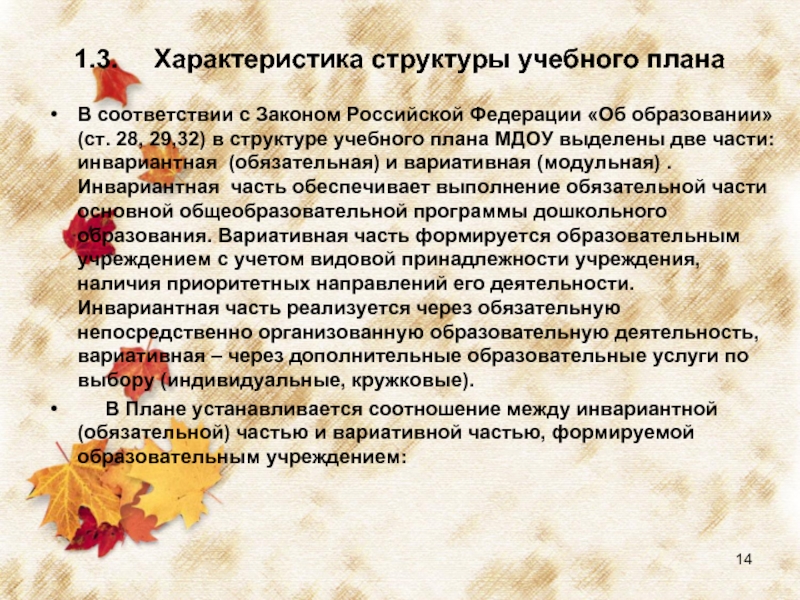 1.3. Характеристика структуры учебного плана

• В соответствии с Законом Российской Федерации «Об образовании» (ст. 28, 29,32) в структуре учебного плана МДОУ выделены две части: инвариантная (обязательная) и вариативная (модульная) . Инвариантная часть обеспечивает выполнение обязательной части основной общеобразовательной программы дошкольного образования. Вариативная часть формируется образовательным учреждением с учетом видовой принадлежности учреждения, наличия приоритетных направлений его деятельности. Инвариантная часть реализуется через обязательную непосредственно организованную образовательную деятельность, вариативная – через дополнительные образовательные услуги по выбору (индивидуальные, кружковые).

• В Плане устанавливается соотношение между инвариантной (обязательной) частью и вариативной частью, формируемой образовательным учреждением:

14